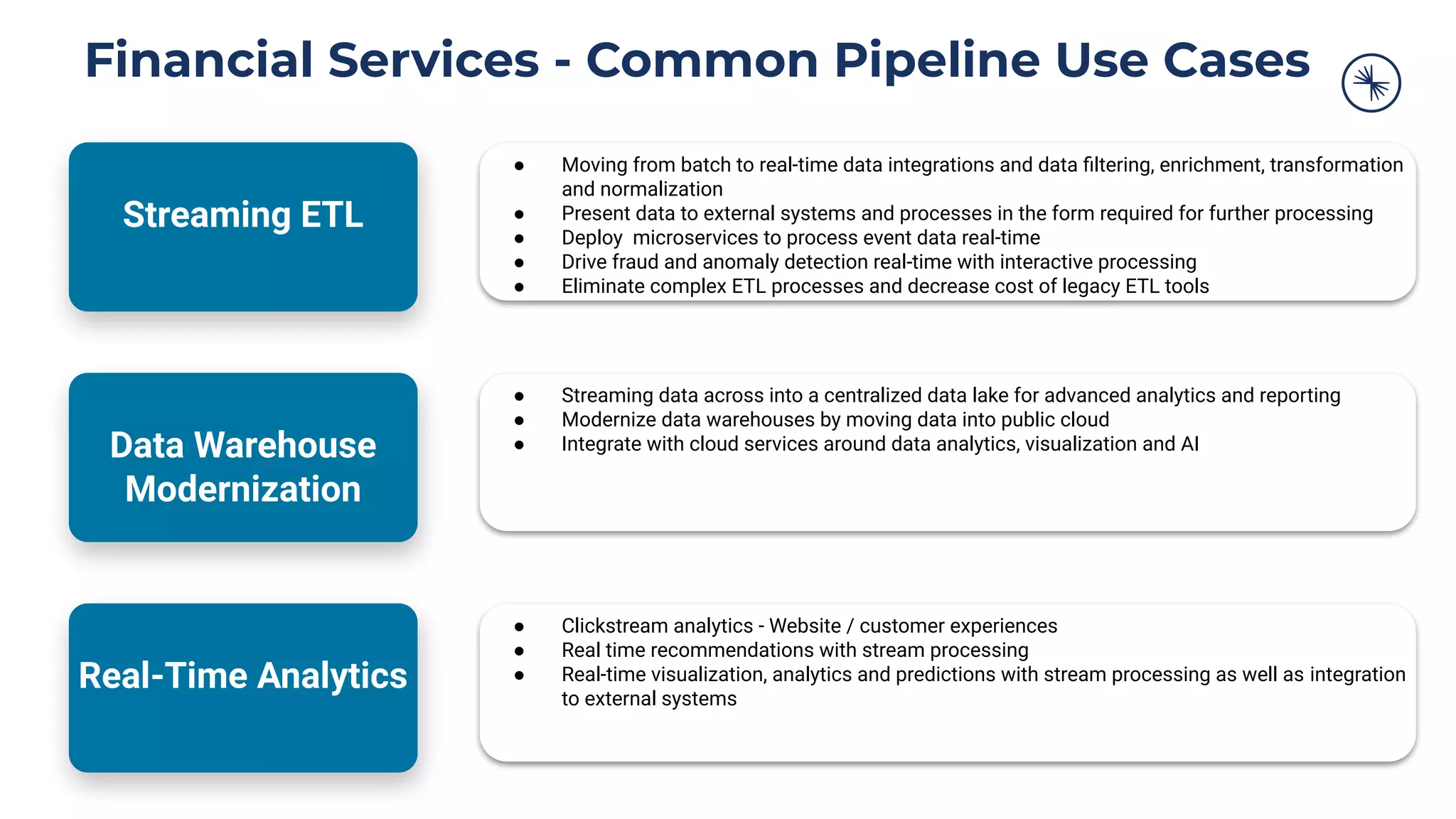 Financial Services - Common Pipeline Use Cases

Streaming ETL

- Moving from batch to real-time data integrations and data filtering, enrichment, transformation and normalization
- Present data to external systems and processes in the form required for further processing
- Deploy  microservices to process event data real-time
- Drive fraud and anomaly detection real-time with interactive processing
- Eliminate complex ETL processes and decrease cost of legacy ETL tools

Data Warehouse Modernization

- Streaming data across into a centralized data lake for advanced analytics and reporting
- Modernize data warehouses by moving data into public cloud
- Integrate with cloud services around data analytics, visualization and AI

Real-Time Analytics

- Clickstream analytics - Website / customer experiences
- Real time recommendations with stream processing
- Real-time visualization, analytics and predictions with stream processing as well as integration to external systems